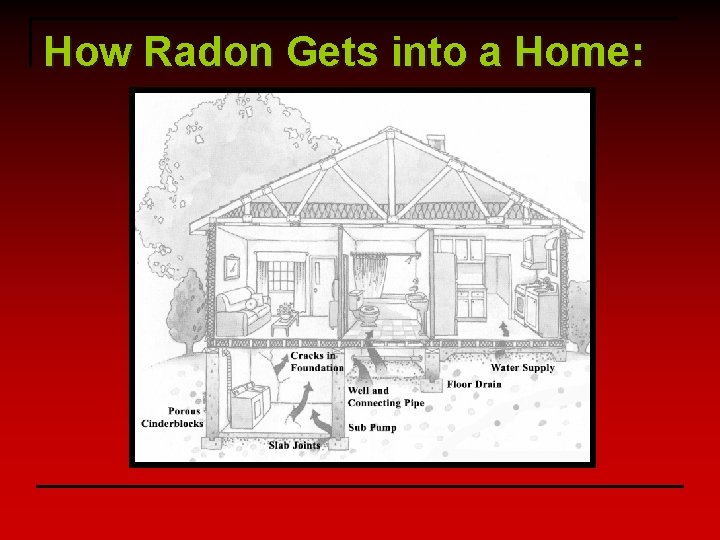 How Radon Gets into a Home:

Cracks in Foundation

Water Supply

Floor Drain

Well and Connecting Pipe

Porous Cinderblocks

Sub Pump

Slab Joints